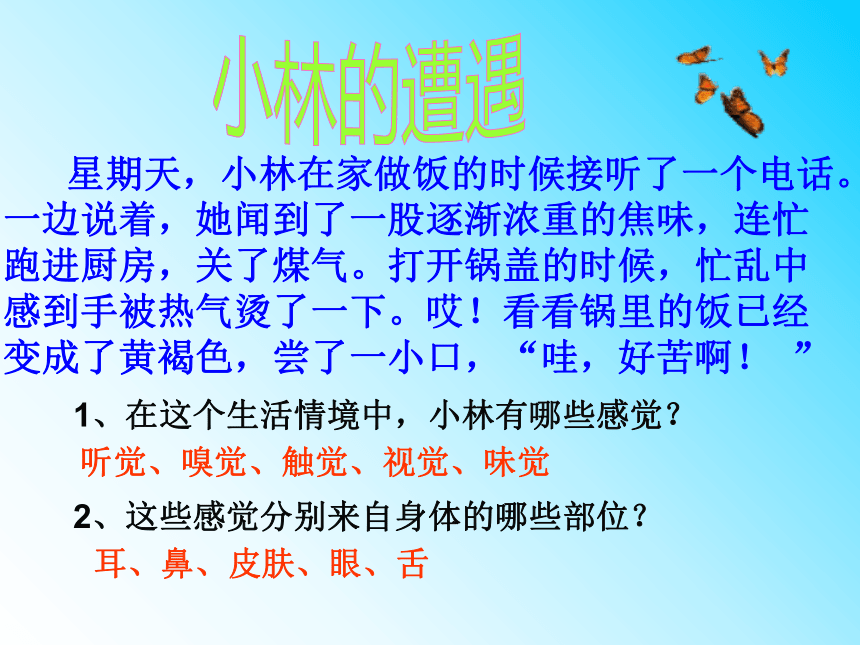 小林的遭遇

星期天，小林在家做饭的时候接听了一个电话。一边说着，她闻到了一股逐渐浓重的焦味，连忙跑进厨房，关了煤气。打开锅盖的时候，忙乱中感到手被热气烫了一下。哎！看看锅里的饭已经变成了黄褐色，尝了一小口，“哇，好苦啊！ ”

1、在这个生活情境中，小林有哪些感觉？

听觉、嗅觉、触觉、视觉、味觉

2、这些感觉分别来自身体的哪些部位？

耳、鼻、皮肤、眼、舌